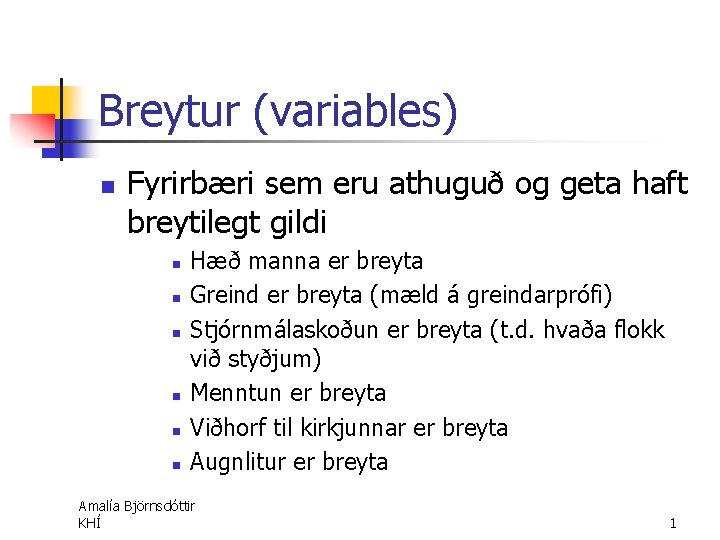 Breytur (variables)

Fyrirbæri sem eru athuguð og geta haft breytilegt gildi

Hæð manna er breyta

Greind er breyta (mæld á greindarprófi)

Stjórnmálaskoðun er breyta (t.d. hvaða flokk við styðjum)

Menntun er breyta

Viðhorf til kirkjunnar er breyta

Augnlitur er breyta

Amalía Björnsdóttir
KHÍ

1